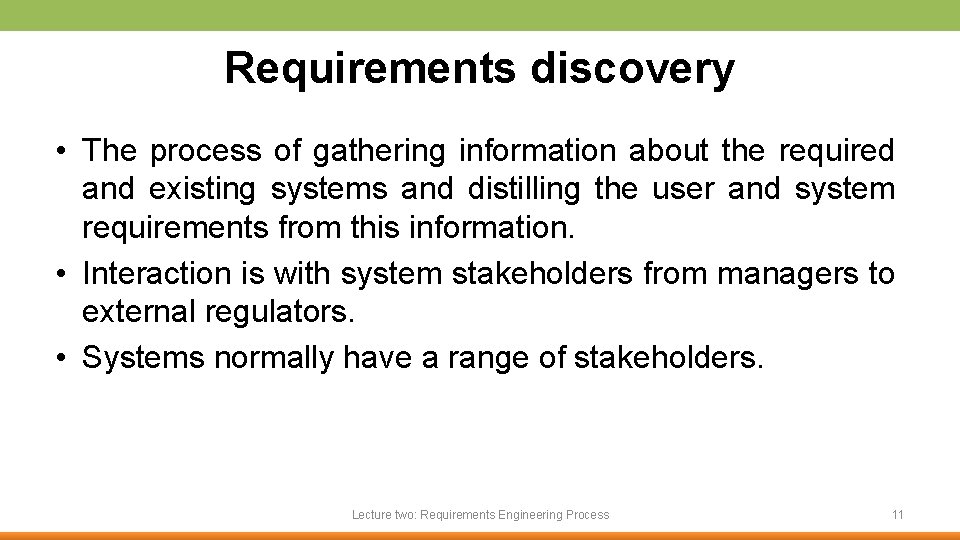 Requirements discovery

• The process of gathering information about the required and existing systems and distilling the user and system requirements from this information.
• Interaction is with system stakeholders from managers to external regulators.
• Systems normally have a range of stakeholders.

Lecture two: Requirements Engineering Process

11